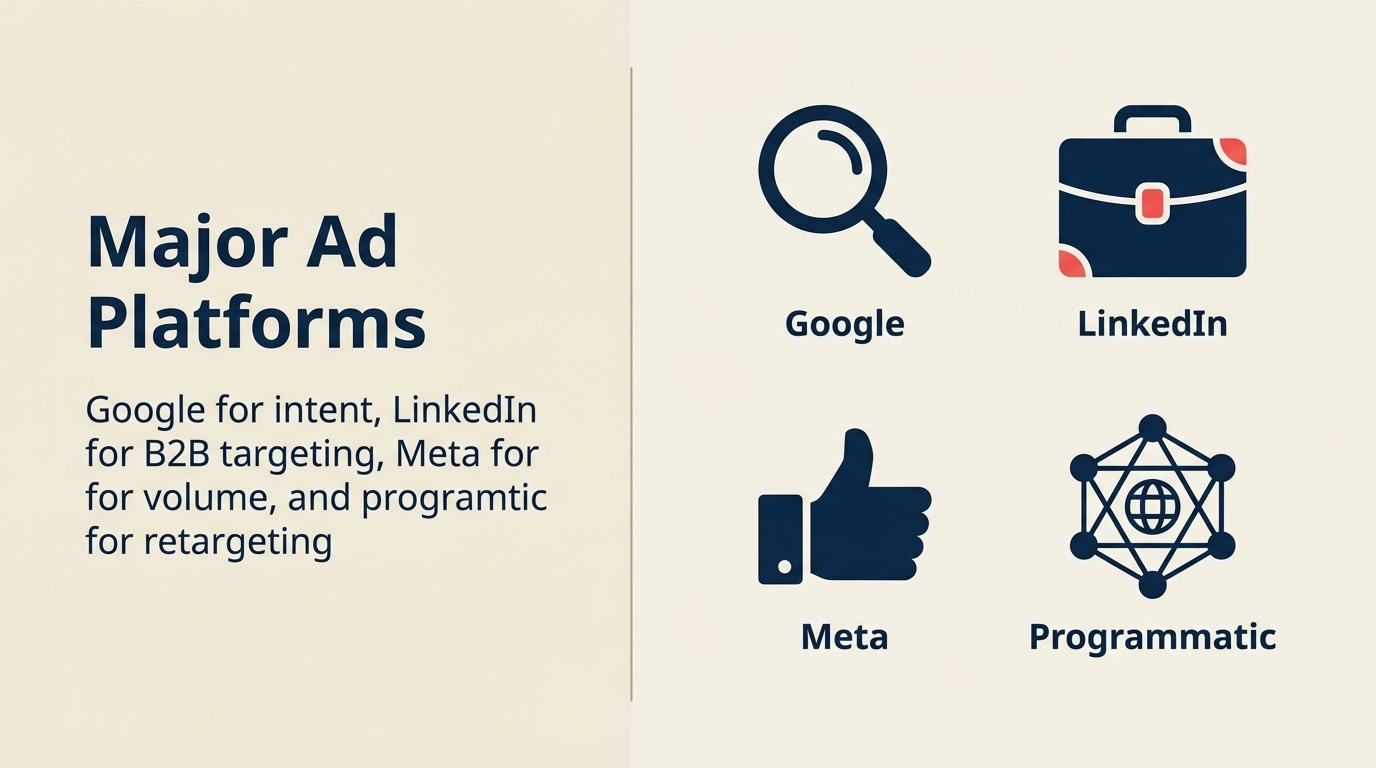 Major Ad Platforms

Google for intent, LinkedIn for B2B targeting, Meta for for volume, and programtic for retargeting

Google

LinkedIn

Meta

Programmatic